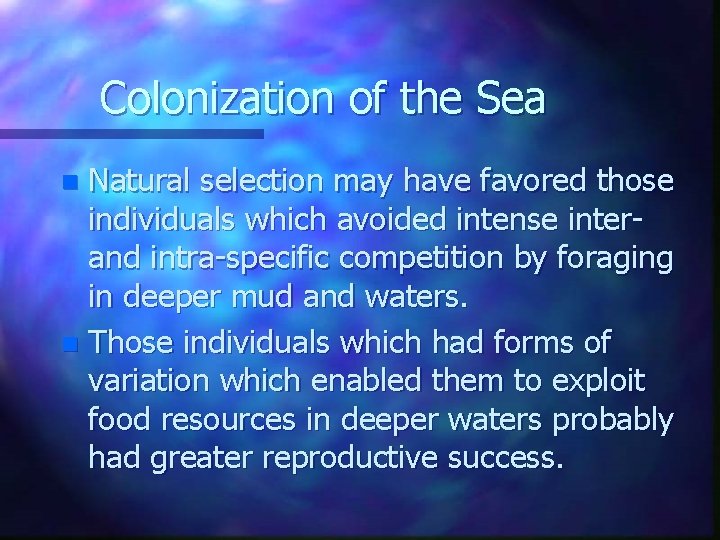 Colonization of the Sea

- Natural selection may have favored those individuals which avoided intense inter- and intra-specific competition by foraging in deeper mud and waters.
- Those individuals which had forms of variation which enabled them to exploit food resources in deeper waters probably had greater reproductive success.